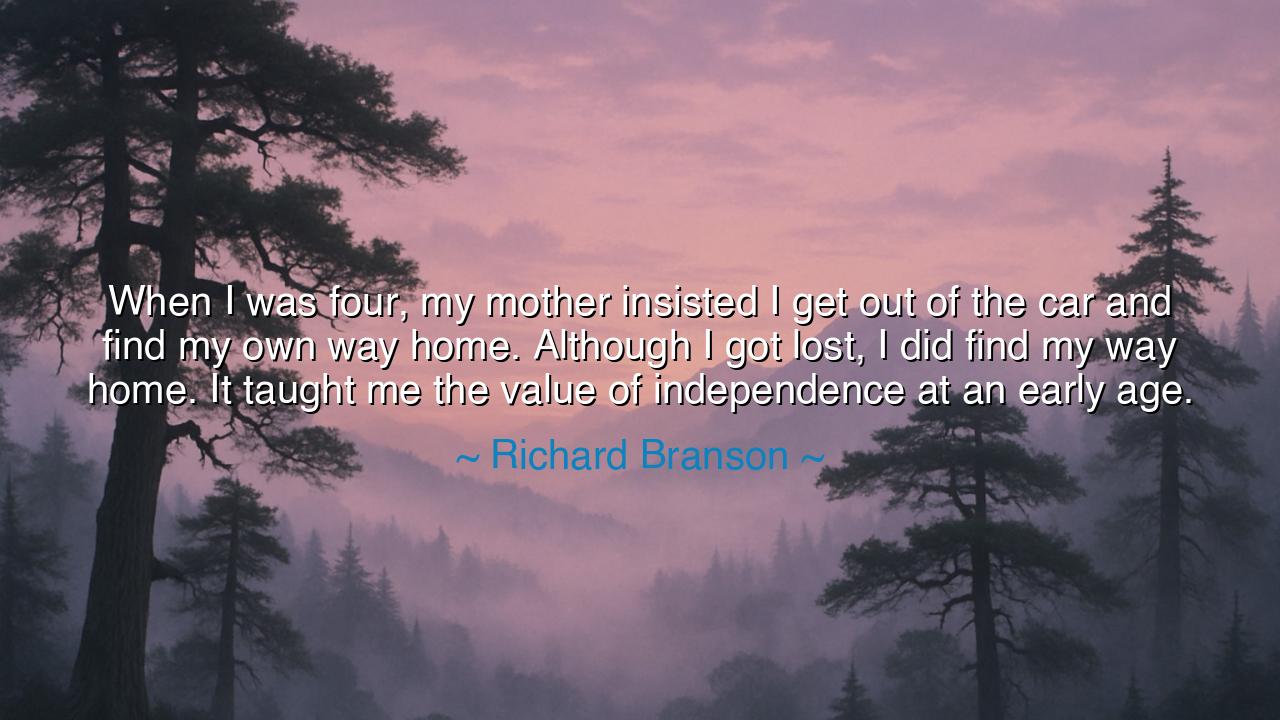 When I was four, my mother insisted I get out of the car and find my own way home. Although I got lost, I did find my way home. It taught me the value of independence at an early age.

~ Richard Branson ~